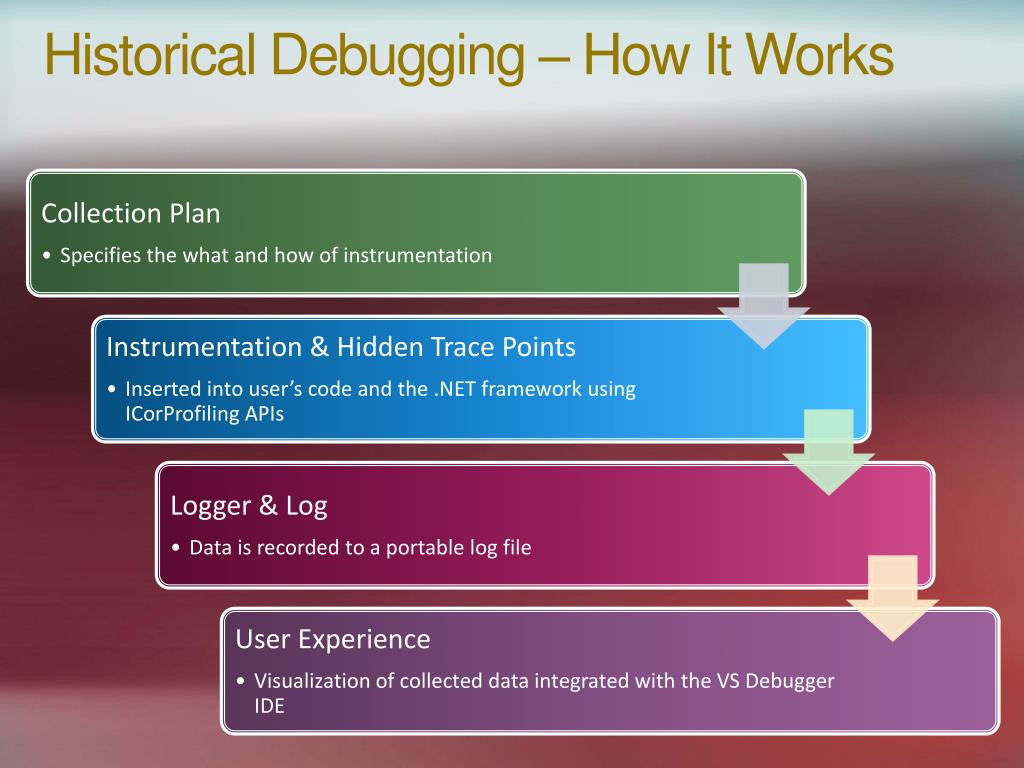 Historical Debugging – How It Works

Collection Plan

• Specifies the what and how of instrumentation

Instrumentation & Hidden Trace Points

• Inserted into user's code and the .NET framework using ICorProfiling APIs

Logger & Log

• Data is recorded to a portable log file

User Experience

• Visualization of collected data integrated with the VS Debugger IDE